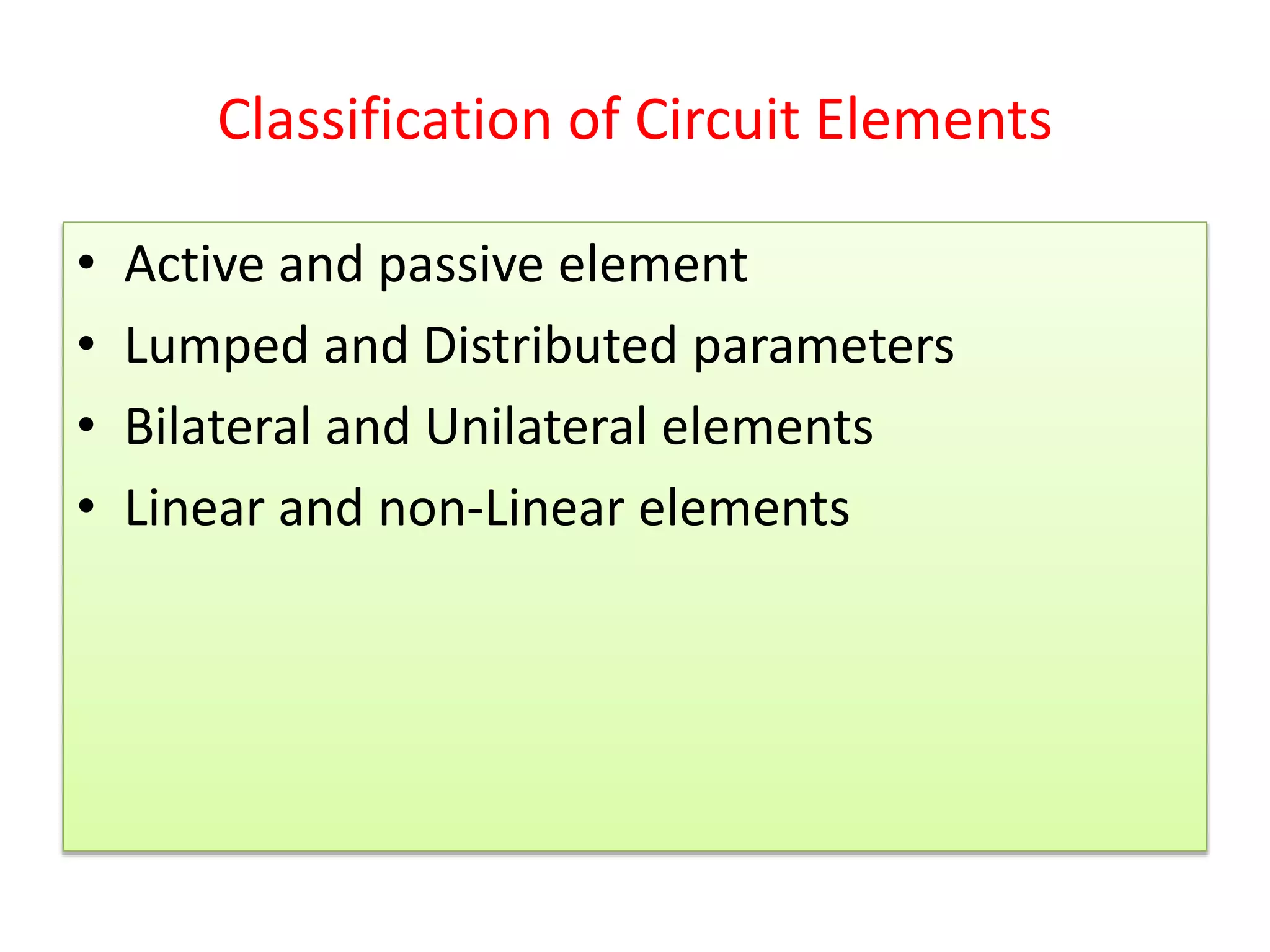 Classification of Circuit Elements

• Active and passive element
• Lumped and Distributed parameters
• Bilateral and Unilateral elements
• Linear and non-Linear elements